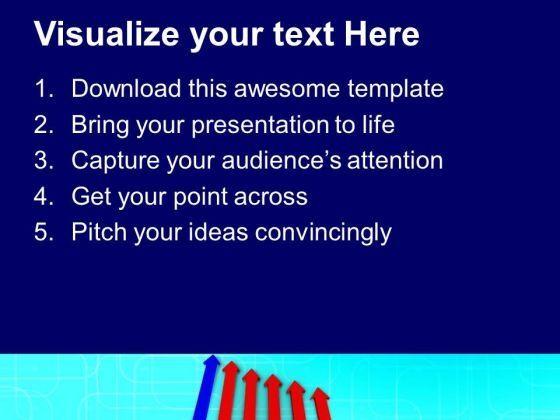 Visualize your text Here

1. Download this awesome template
2. Bring your presentation to life
3. Capture your audience's attention
4. Get your point across
5. Pitch your ideas convincingly